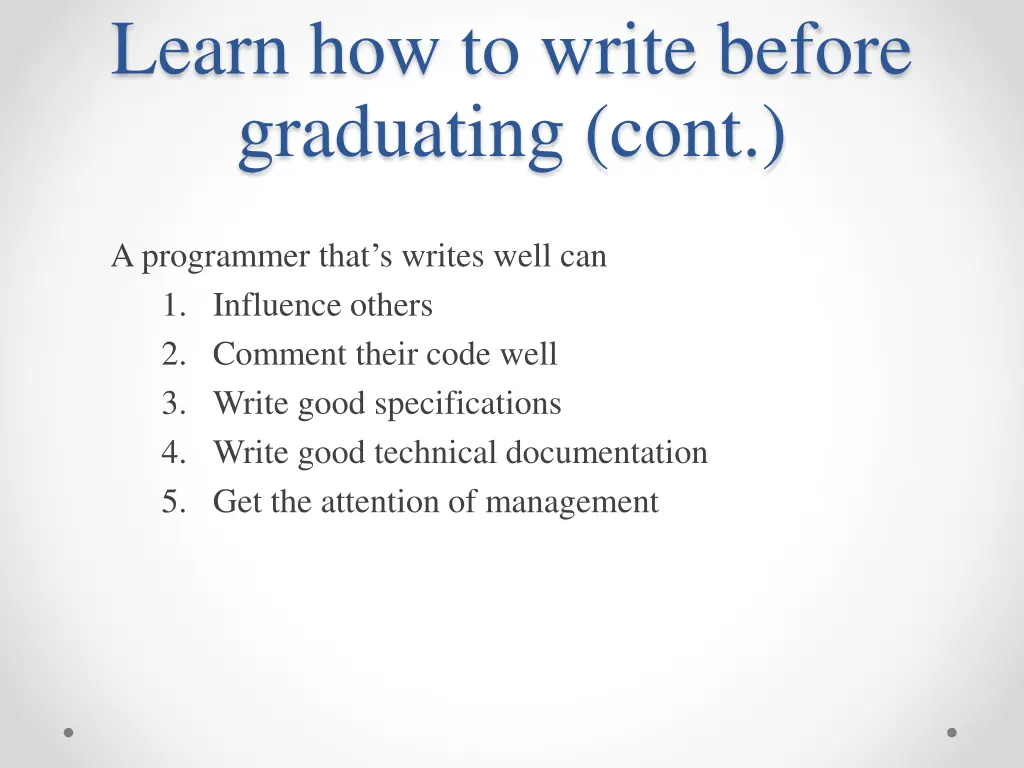 Learn how to write before graduating (cont.)

A programmer that’s writes well can
1. Influence others
2. Comment their code well
3. Write good specifications
4. Write good technical documentation
5. Get the attention of management